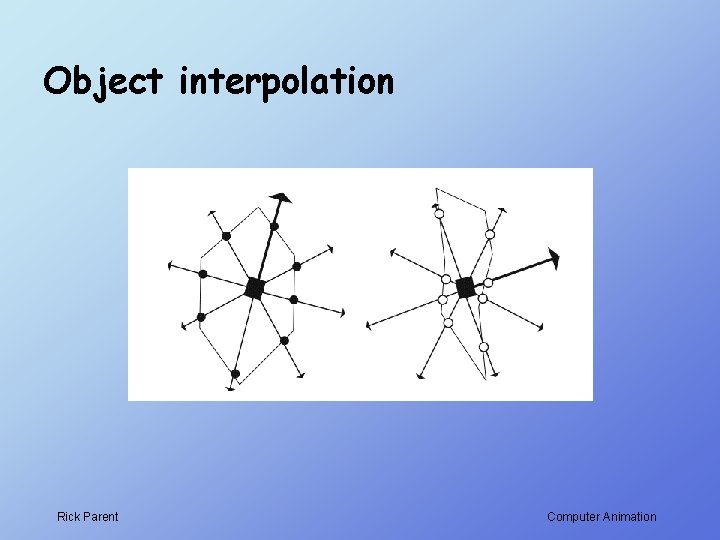 Object interpolation

Rick Parent

Computer Animation